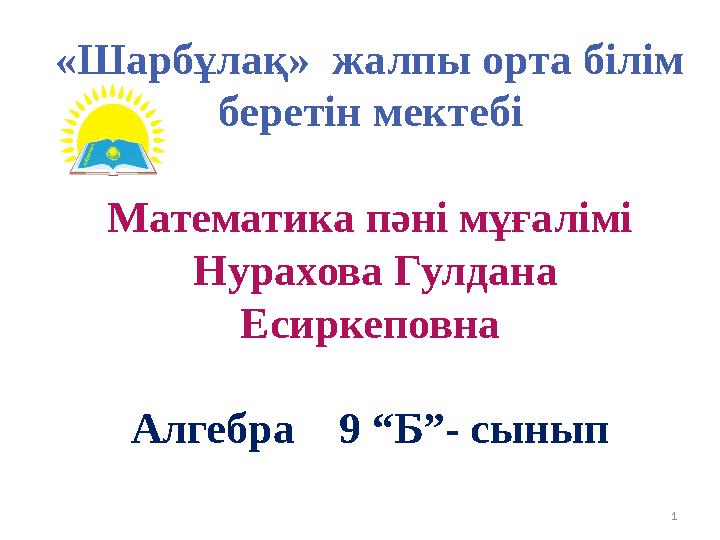 «Шарбұлақ» жалпы орта білім беретін мектебі

Математика пәні мұғалімі Нурахова Гулдана Есиркеповна

Алгебра 9 “Б”- сынып

1